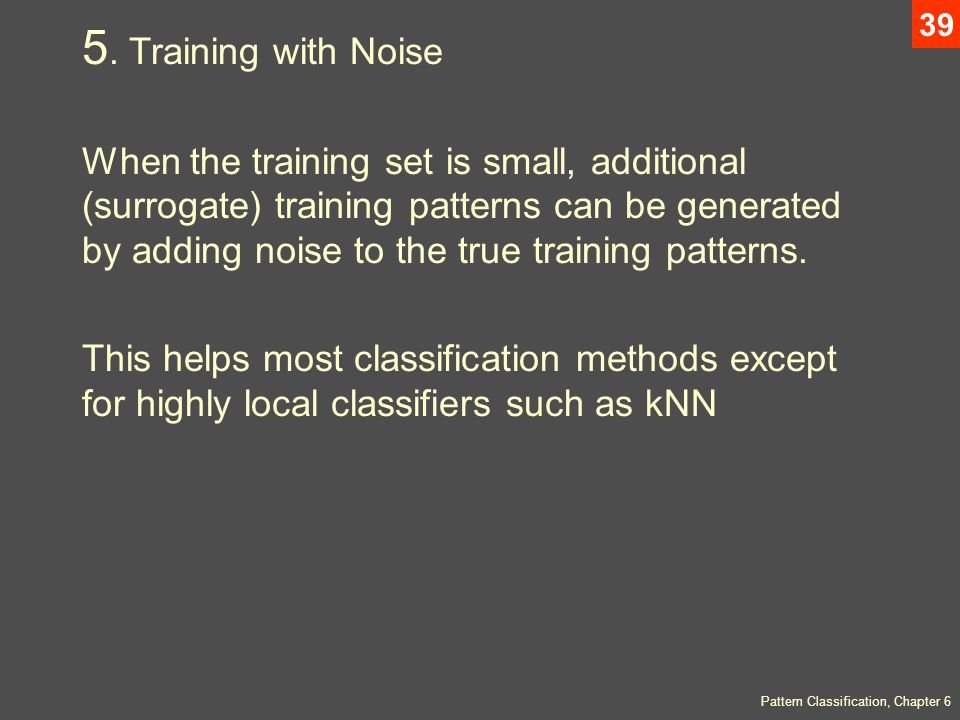 39

5. Training with Noise

When the training set is small, additional (surrogate) training patterns can be generated by adding noise to the true training patterns.

This helps most classification methods except for highly local classifiers such as kNN

Pattern Classification, Chapter 6